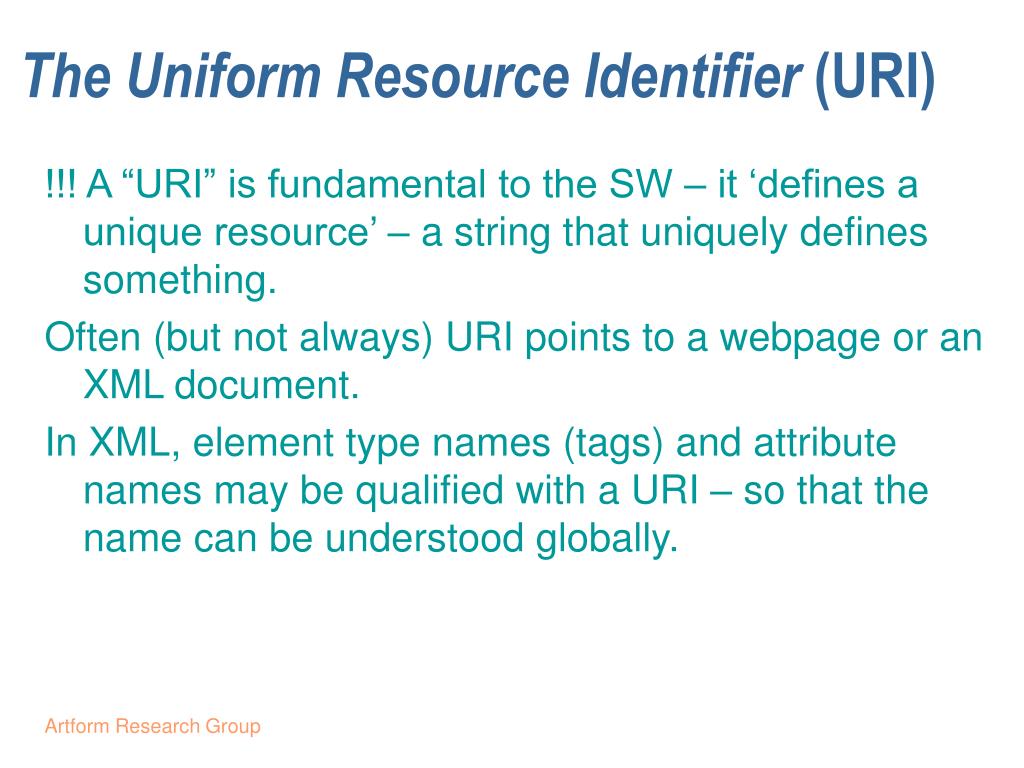 The Uniform Resource Identifier (URI)

!!! A “URI” is fundamental to the SW – it ‘defines a unique resource’ – a string that uniquely defines something.

Often (but not always) URI points to a webpage or an XML document.

In XML, element type names (tags) and attribute names may be qualified with a URI – so that the name can be understood globally.

Artform Research Group